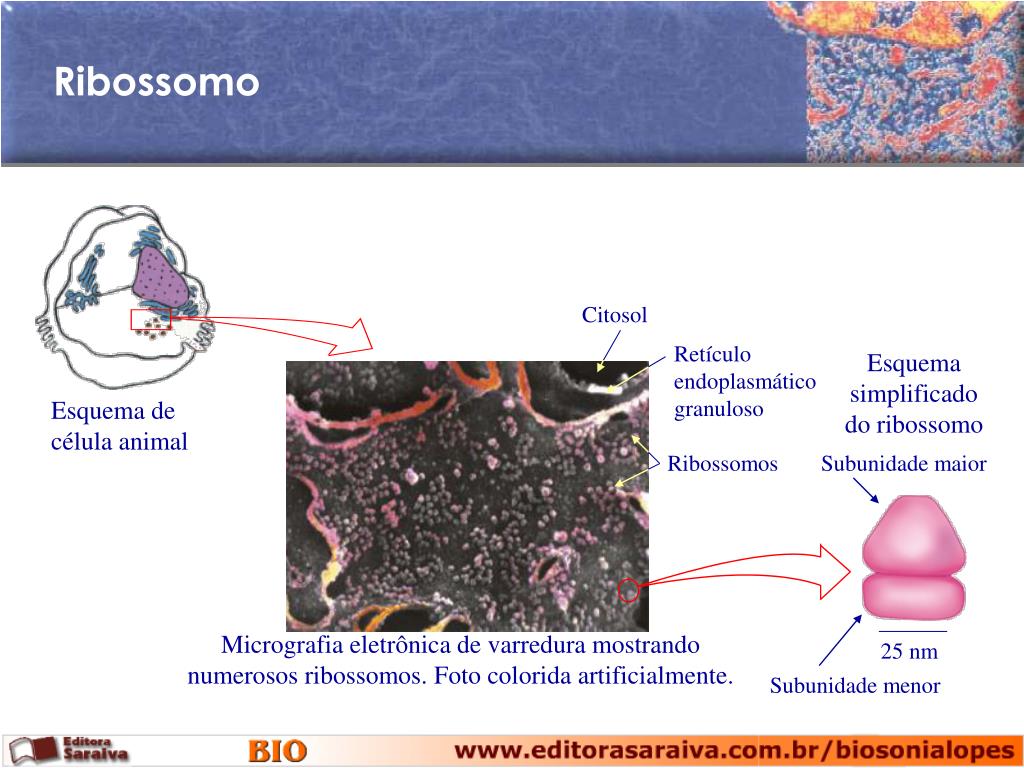 Ribossomo

Esquema de célula animal

Citosol

Retículo endoplasmático granuloso

Ribossomos

Esquema simplificado do ribossomo

Subunidade maior

25 nm

Subunidade menor

Micrografia eletrônica de varredura mostrando numerosos ribossomos. Foto colorida artificialmente.

Editora Saraiva

BIO

www.editorasaraiva.com.br/biosonialopes